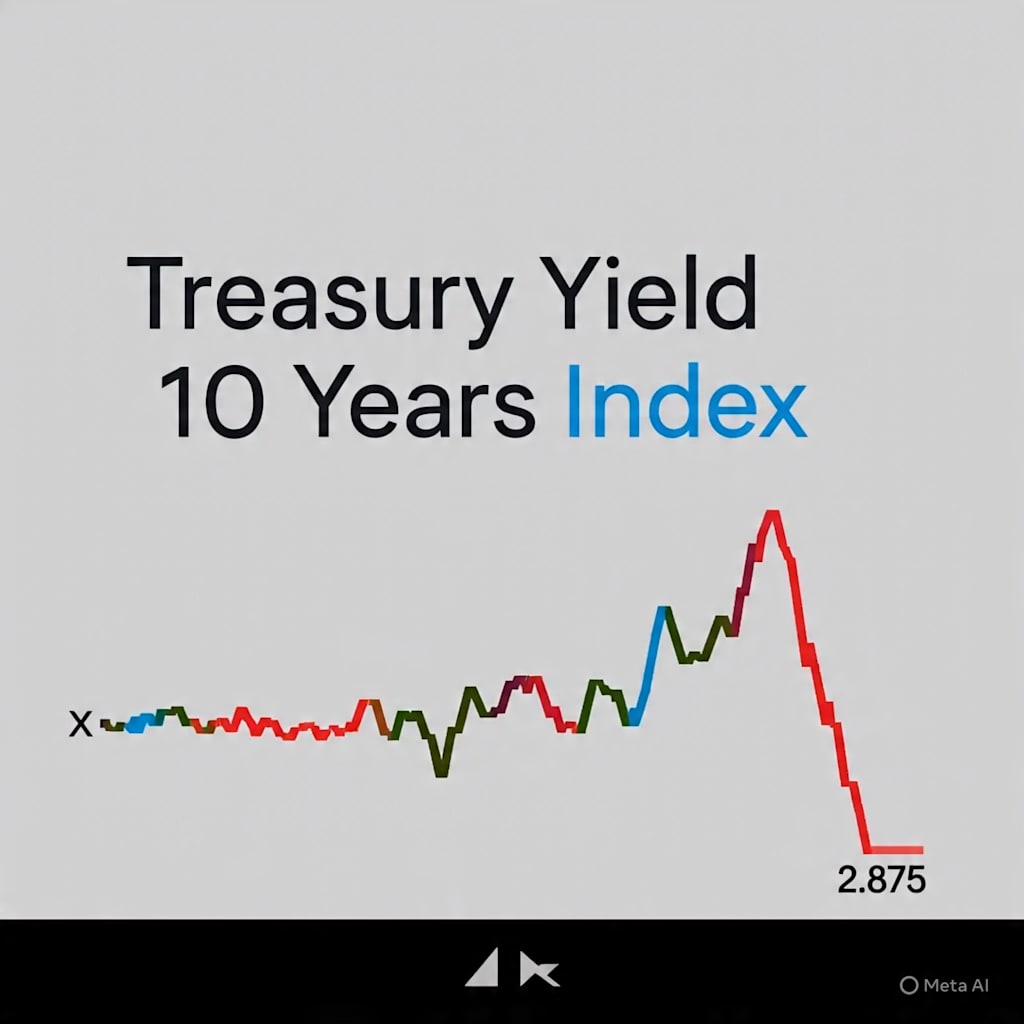 Treasury Yield
10 Years Index

X

2.875

Meta AI